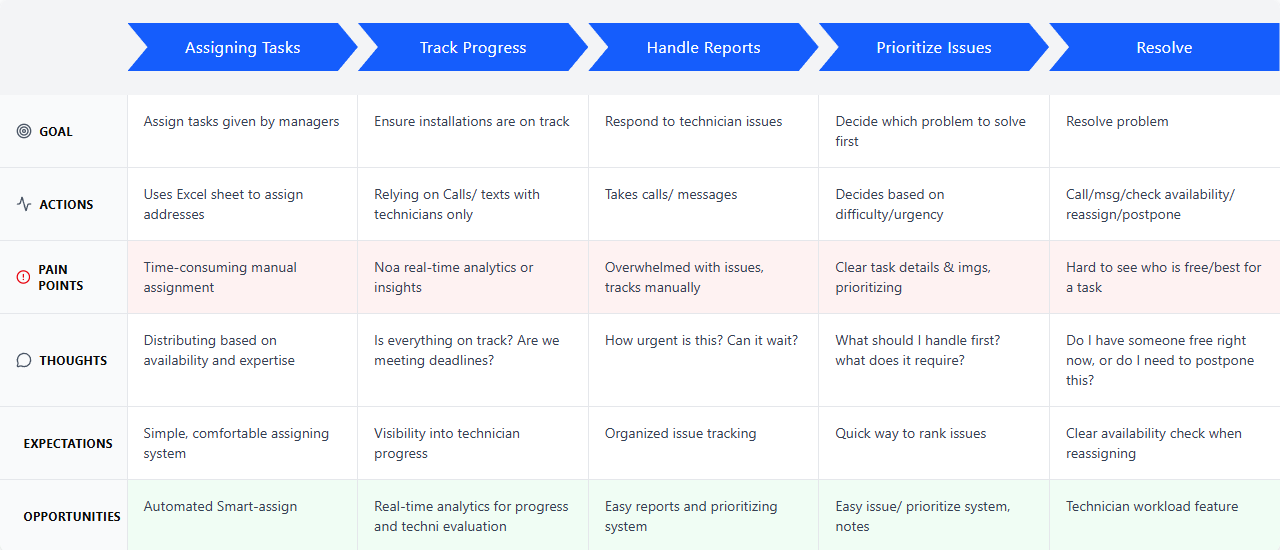 |  | Assigning Tasks | Track Progress | Handle Reports | Prioritize Issues | Resolve |
|---|---|---|---|---|---|
| GOAL | Assign tasks given by managers | Ensure installations are on track | Respond to technician issues | Decide which problem to solve first | Resolve problem |
| ACTIONS | Uses Excel sheet to assign addresses | Relying on Calls/ texts with technicians only | Takes calls/ messages | Decides based on difficulty/urgency | Call/msg/check availability/ reassign/postpone |
| PAIN POINTS | Time-consuming manual assignment | Noa real-time analytics or insights | Overwhelmed with issues, tracks manually | Clear task details & imgs, prioritizing | Hard to see who is free/best for a task |
| THOUGHTS | Distributing based on availability and expertise | Is everything on track? Are we meeting deadlines? | How urgent is this? Can it wait? | What should I handle first? what does it require? | Do I have someone free right now, or do I need to postpone this? |
| EXPECTATIONS | Simple, comfortable assigning system | Visibility into technician progress | Organized issue tracking | Quick way to rank issues | Clear availability check when reassigning |
| OPPORTUNITIES | Automated Smart-assign | Real-time analytics for progress and techni evaluation | Easy reports and prioritizing system | Easy issue/ prioritize system, notes | Technician workload feature |